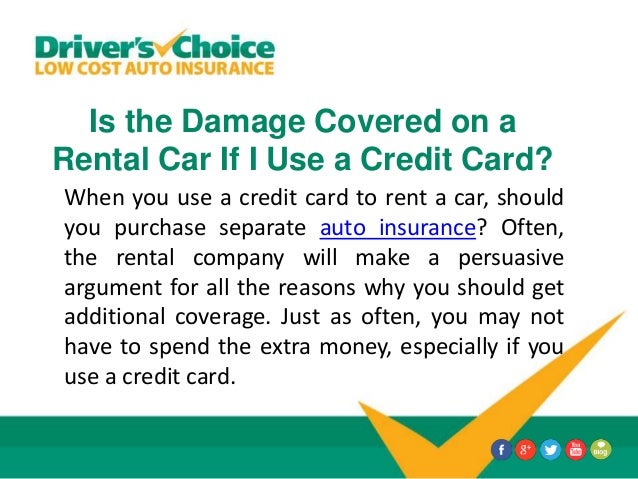 Driver's Choice
LOW COST AUTO INSURANCE

Is the Damage Covered on a Rental Car If I Use a Credit Card?

When you use a credit card to rent a car, should you purchase separate auto insurance? Often, the rental company will make a persuasive argument for all the reasons why you should get additional coverage. Just as often, you may not have to spend the extra money, especially if you use a credit card.

f g+ You Tube Blog